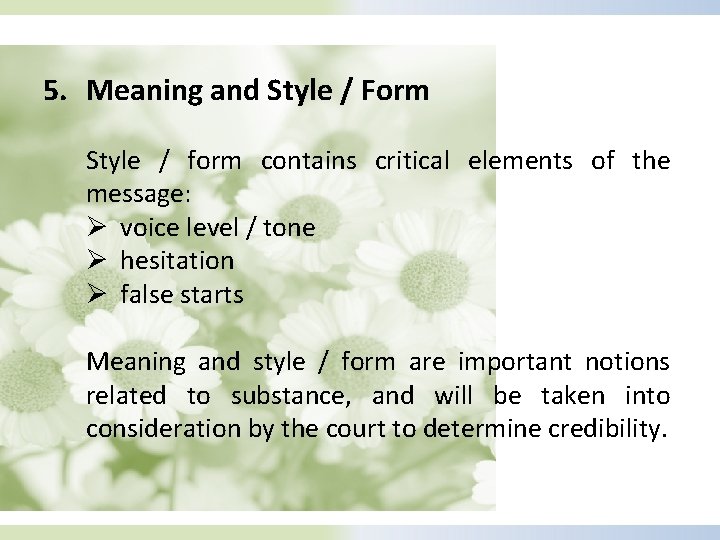 5. Meaning and Style / Form

Style / form contains critical elements of the message:
➢ voice level / tone
➢ hesitation
➢ false starts

Meaning and style / form are important notions related to substance, and will be taken into consideration by the court to determine credibility.